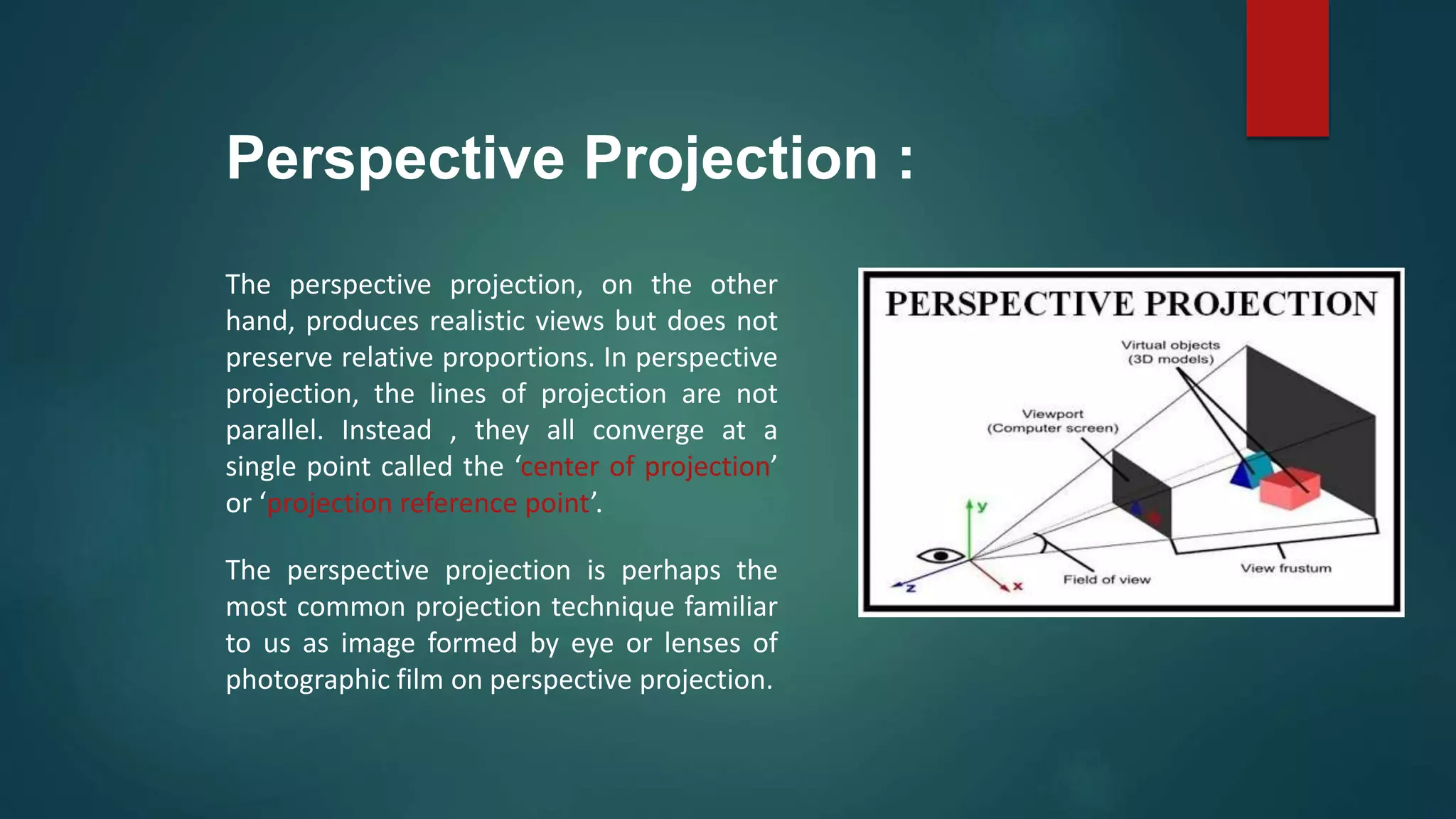 Perspective Projection :

The perspective projection, on the other hand, produces realistic views but does not preserve relative proportions. In perspective projection, the lines of projection are not parallel. Instead , they all converge at a single point called the ‘center of projection’ or ‘projection reference point’.

The perspective projection is perhaps the most common projection technique familiar to us as image formed by eye or lenses of photographic film on perspective projection.

PERSPECTIVE PROJECTION

Virtual objects
(3D models)

Viewport
(Computer screen)

y

z

x

Field of view

View frustum